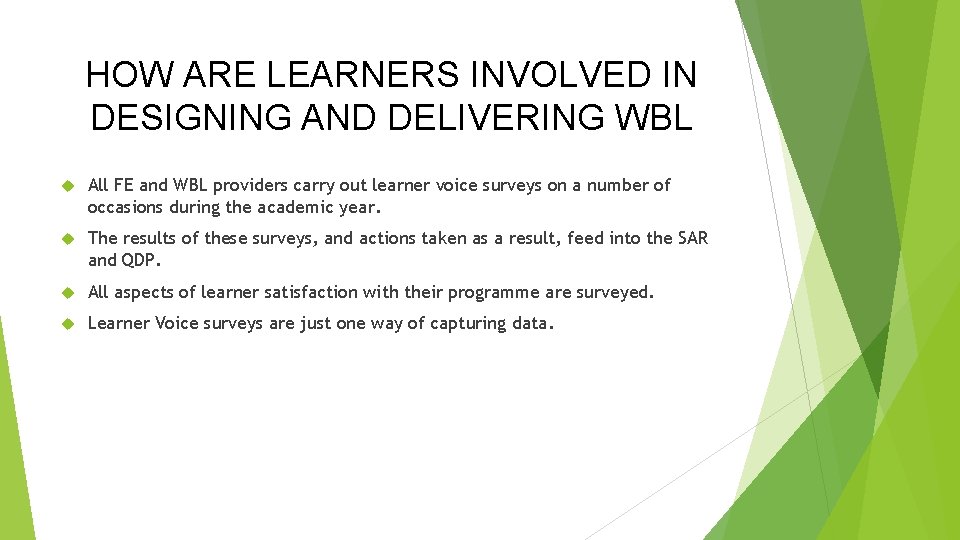 HOW ARE LEARNERS INVOLVED IN DESIGNING AND DELIVERING WBL

All FE and WBL providers carry out learner voice surveys on a number of occasions during the academic year.

The results of these surveys, and actions taken as a result, feed into the SAR and QDP.

All aspects of learner satisfaction with their programme are surveyed.

Learner Voice surveys are just one way of capturing data.